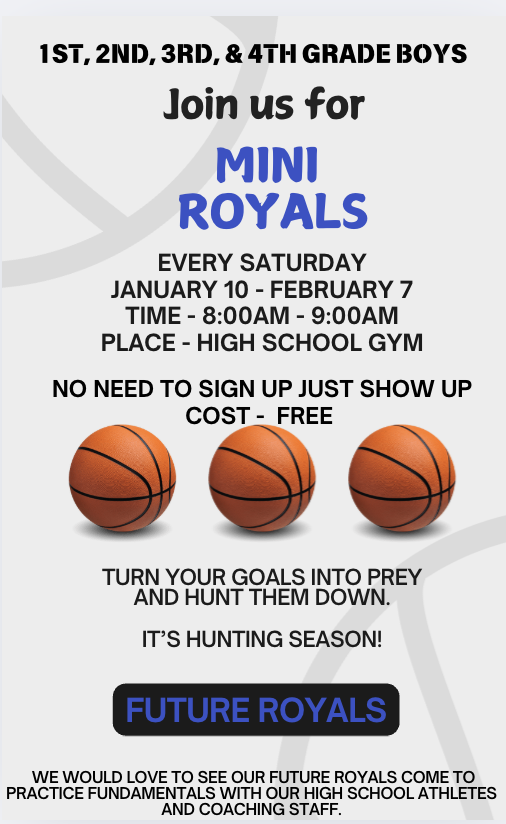 1ST, 2ND, 3RD, & 4TH GRADE BOYS

Join us for

MINI ROYALS

EVERY SATURDAY
JANUARY 10 - FEBRUARY 7
TIME - 8:00AM - 9:00AM
PLACE - HIGH SCHOOL GYM

NO NEED TO SIGN UP JUST SHOW UP
COST - FREE

TURN YOUR GOALS INTO PREY AND HUNT THEM DOWN.

IT'S HUNTING SEASON!

FUTURE ROYALS

WE WOULD LOVE TO SEE OUR FUTURE ROYALS COME TO PRACTICE FUNDAMENTALS WITH OUR HIGH SCHOOL ATHLETES AND COACHING STAFF.